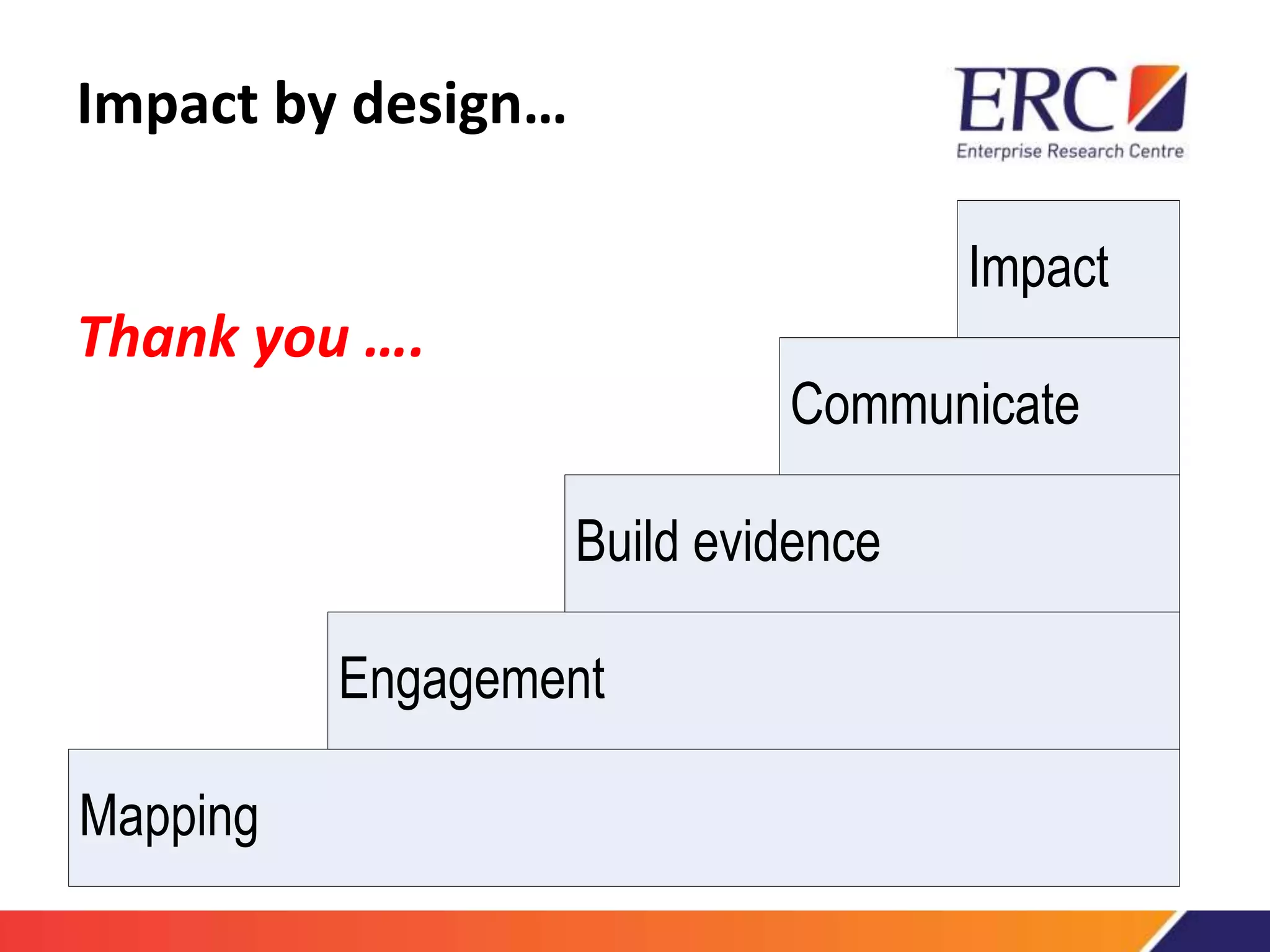 Impact by design…

ERC
Enterprise Research Centre

Thank you ….

Impact

Communicate

Build evidence

Engagement

Mapping